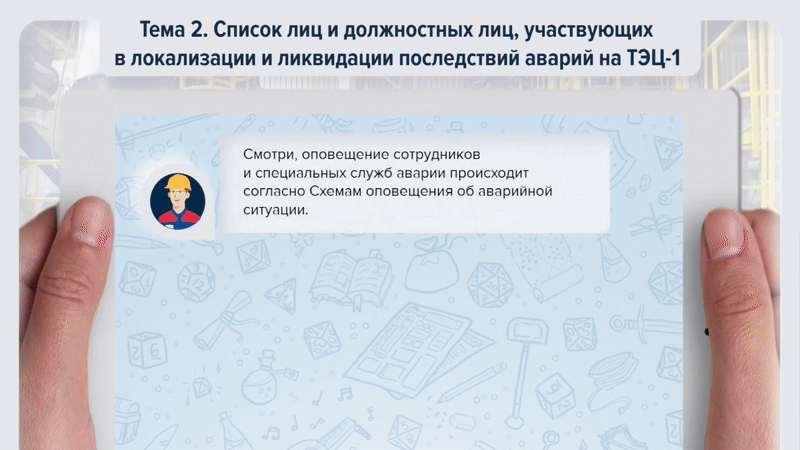 Тема 2. Список лиц и должностных лиц, участвующих в локализации и ликвидации последствий аварий на ТЭЦ-1

Смотри, оповещение сотрудников и специальных служб аварии происходит согласно Схемам оповещения об аварийной ситуации.